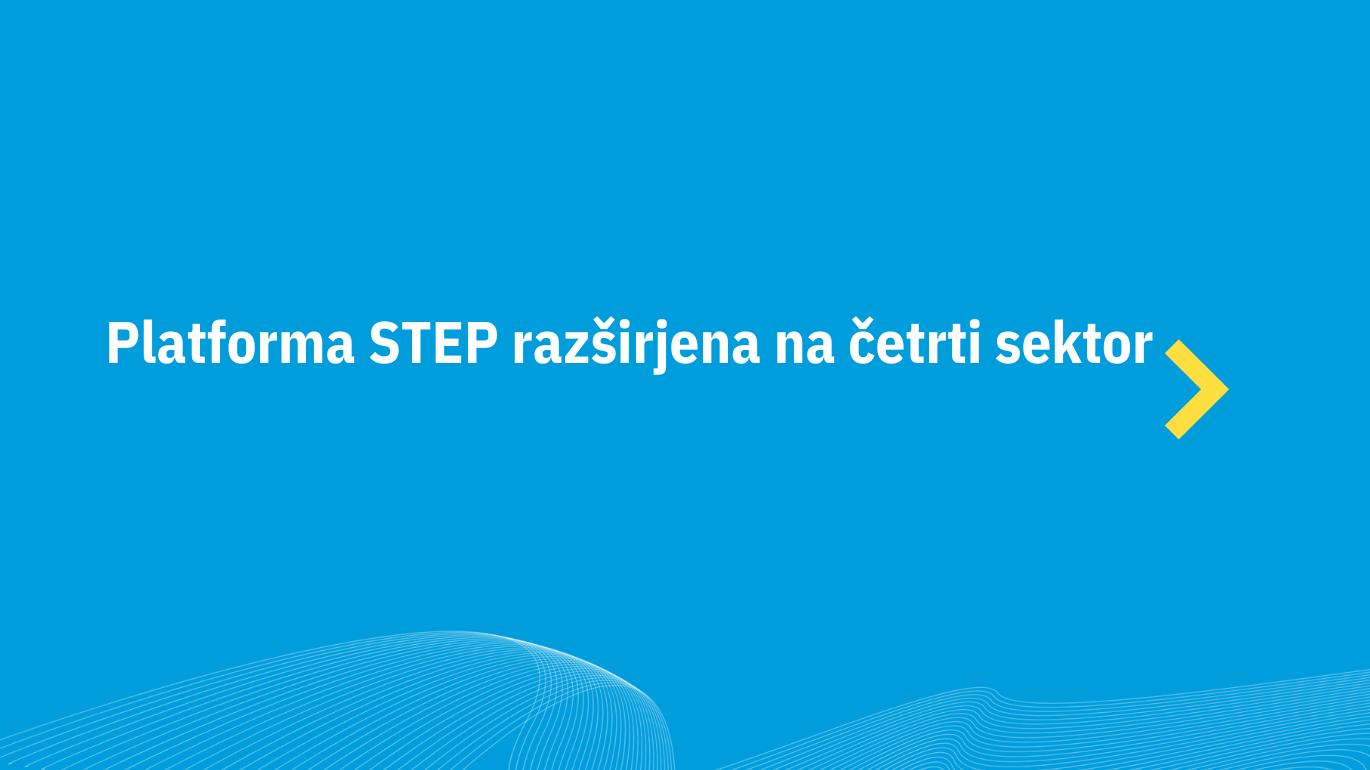 Platforma STEP razširjena na četrti sektor